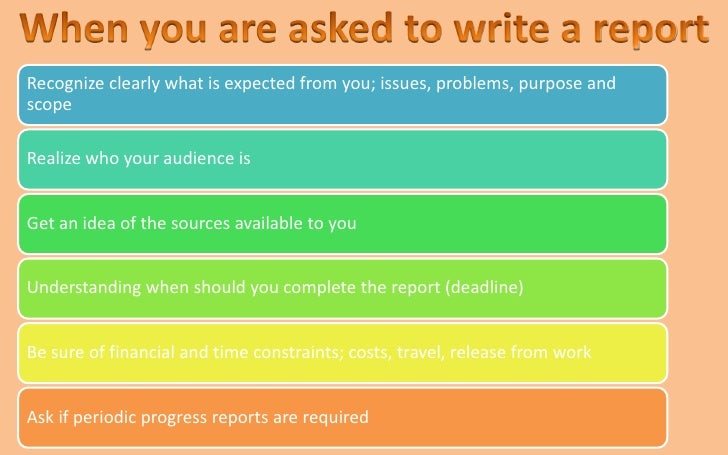 When you are asked to write a report

Recognize clearly what is expected from you; issues, problems, purpose and scope

Realize who your audience is

Get an idea of the sources available to you

Understanding when should you complete the report (deadline)

Be sure of financial and time constraints; costs, travel, release from work

Ask if periodic progress reports are required